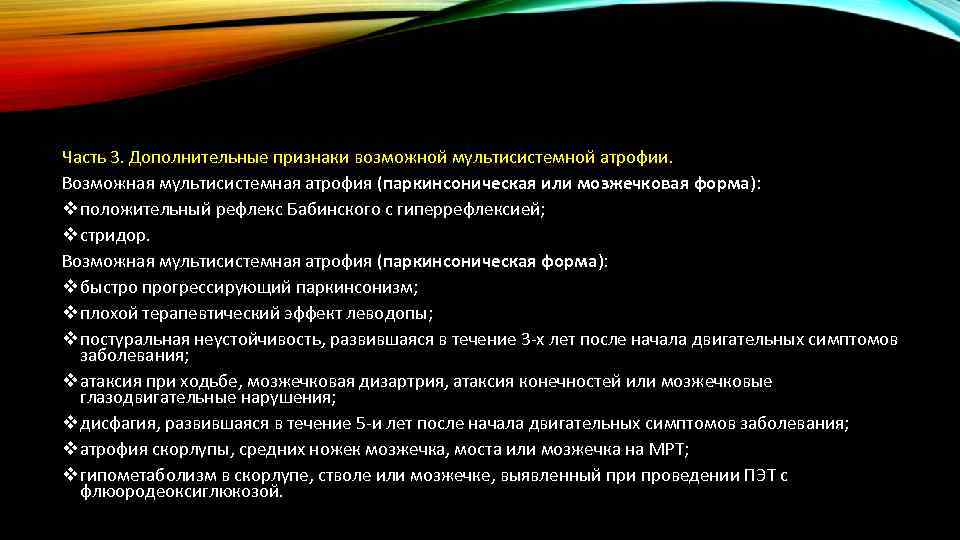 Часть 3. Дополнительные признаки возможной мультисистемной атрофии.

Возможная мультисистемная атрофия (паркинсоническая или мозжечковая форма):

❖положительный рефлекс Бабинского с гиперрефлексией;

❖стридор.

Возможная мультисистемная атрофия (паркинсоническая форма):

❖быстро прогрессирующий паркинсонизм;

❖плохой терапевтический эффект леводопы;

❖постуральная неустойчивость, развившаяся в течение 3-х лет после начала двигательных симптомов заболевания;

❖атаксия при ходьбе, мозжечковая дизартрия, атаксия конечностей или мозжечковые глазодвигательные нарушения;

❖дисфагия, развившаяся в течение 5-и лет после начала двигательных симптомов заболевания;

❖атрофия скорлупы, средних ножек мозжечка, моста или мозжечка на МРТ;

❖гипометаболизм в скорлупе, стволе или мозжечке, выявленный при проведении ПЭТ с флюородеоксиглюкозой.